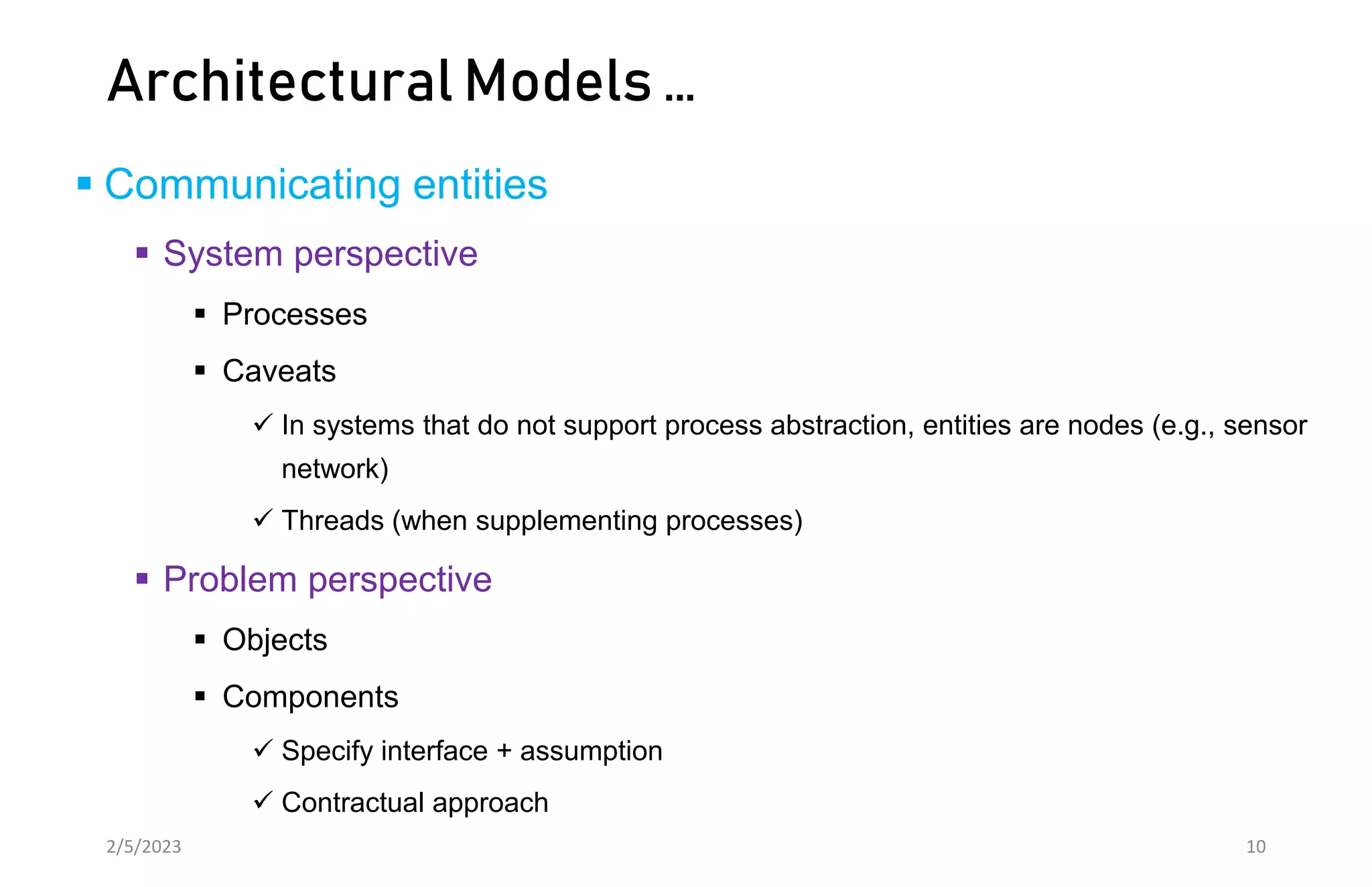 Architectural Models …

▪ Communicating entities

▪ System perspective

▪ Processes

▪ Caveats

✓ In systems that do not support process abstraction, entities are nodes (e.g., sensor network)

✓ Threads (when supplementing processes)

▪ Problem perspective

▪ Objects

▪ Components

✓ Specify interface + assumption

✓ Contractual approach

2/5/2023

10